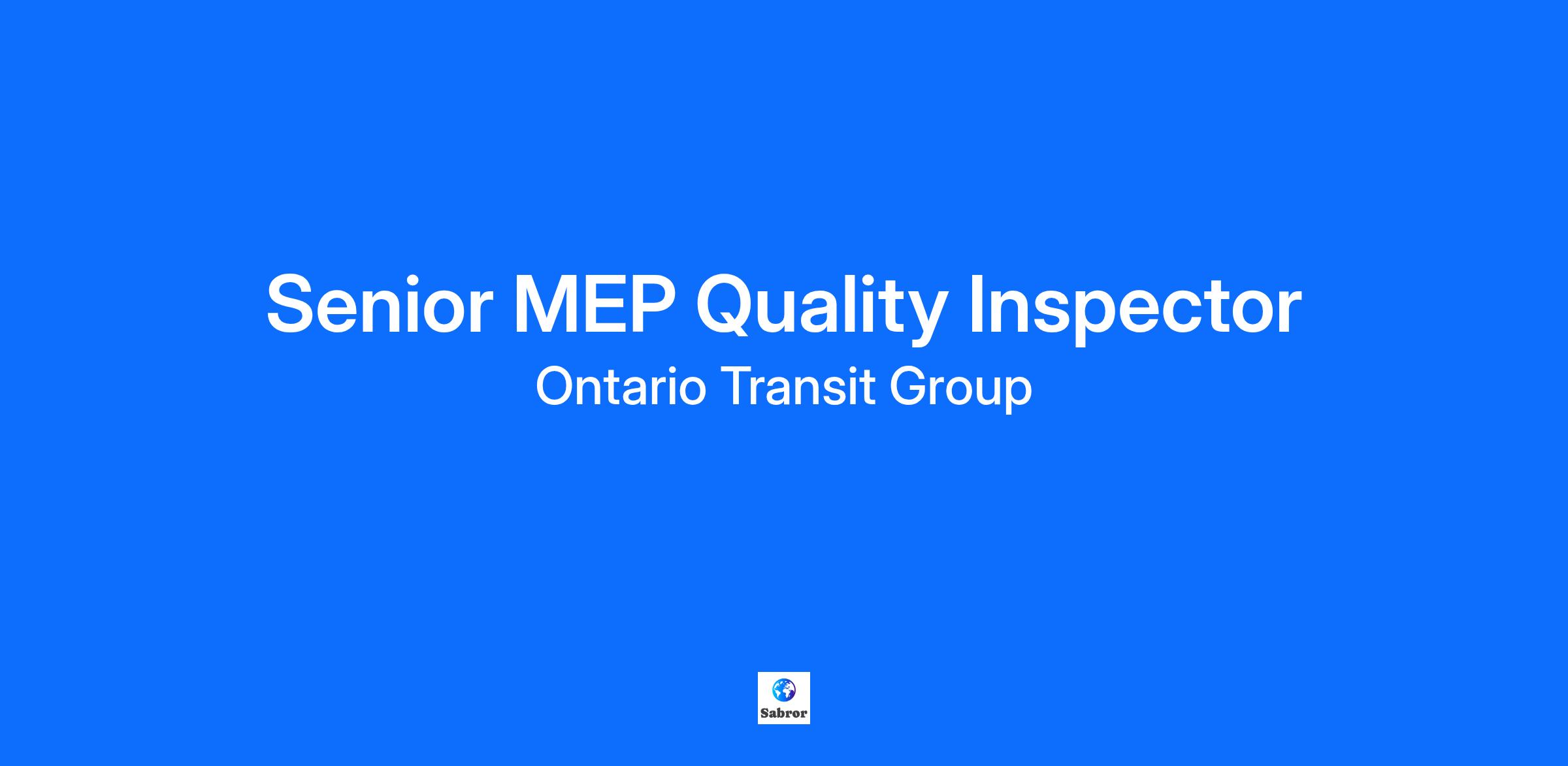 Senior MEP Quality Inspector
Ontario Transit Group

Sabror